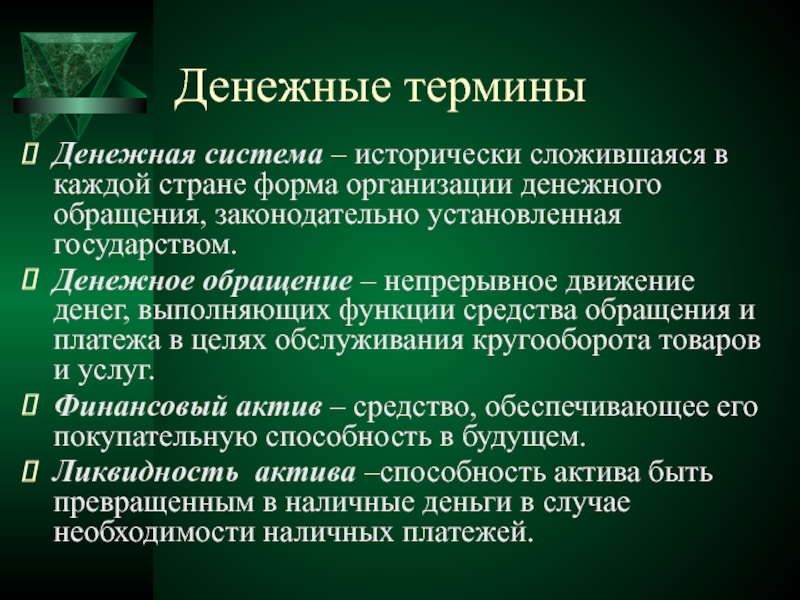 Денежные термины

Денежная система – исторически сложившаяся в каждой стране форма организации денежного обращения, законодательно установленная государством.

Денежное обращение – непрерывное движение денег, выполняющих функции средства обращения и платежа в целях обслуживания кругооборота товаров и услуг.

Финансовый актив – средство, обеспечивающее его покупательную способность в будущем.

Ликвидность актива –способность актива быть превращенным в наличные деньги в случае необходимости наличных платежей.